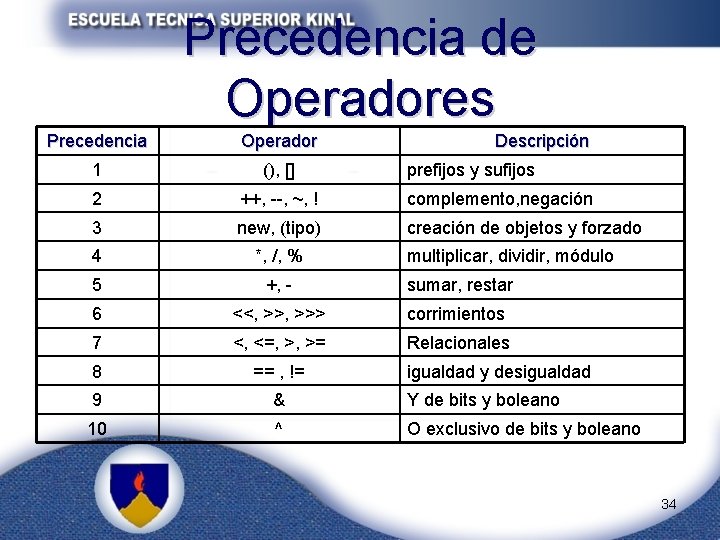 ESCUELA TECNICA SUPERIOR KINAL

Precedencia de Operadores

| Precedencia | Operador | Descripción |
|---|---|---|
| 1 | (), [] | prefijos y sufijos |
| 2 | ++, --, ~, ! | complemento,negación |
| 3 | new, (tipo) | creación de objetos y forzado |
| 4 | *, /, % | multiplicar, dividir, módulo |
| 5 | +, - | sumar, restar |
| 6 | <<, >>, >>> | corrimientos |
| 7 | <, <=, >, >= | Relacionales |
| 8 | == , != | igualdad y desigualdad |
| 9 | & | Y de bits y boleano |
| 10 | ^ | O exclusivo de bits y boleano |

34